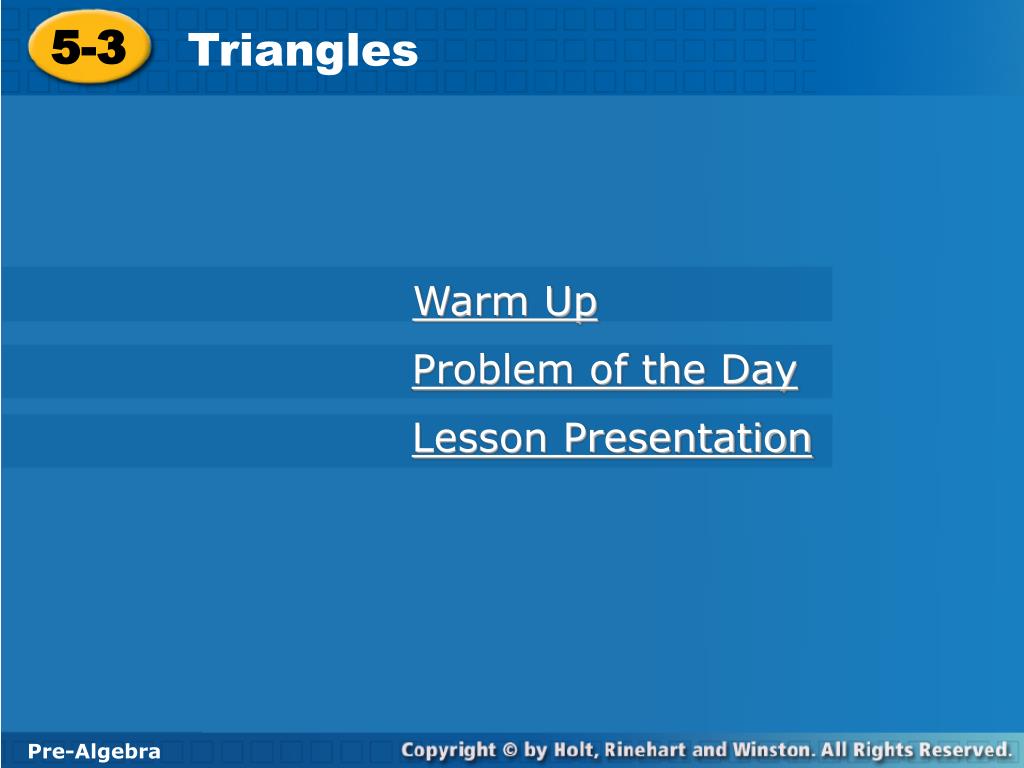 5-3 Triangles

Warm Up

Problem of the Day

Lesson Presentation

Pre-Algebra

Copyright © by Holt, Rinehart and Winston. All Rights Reserved.